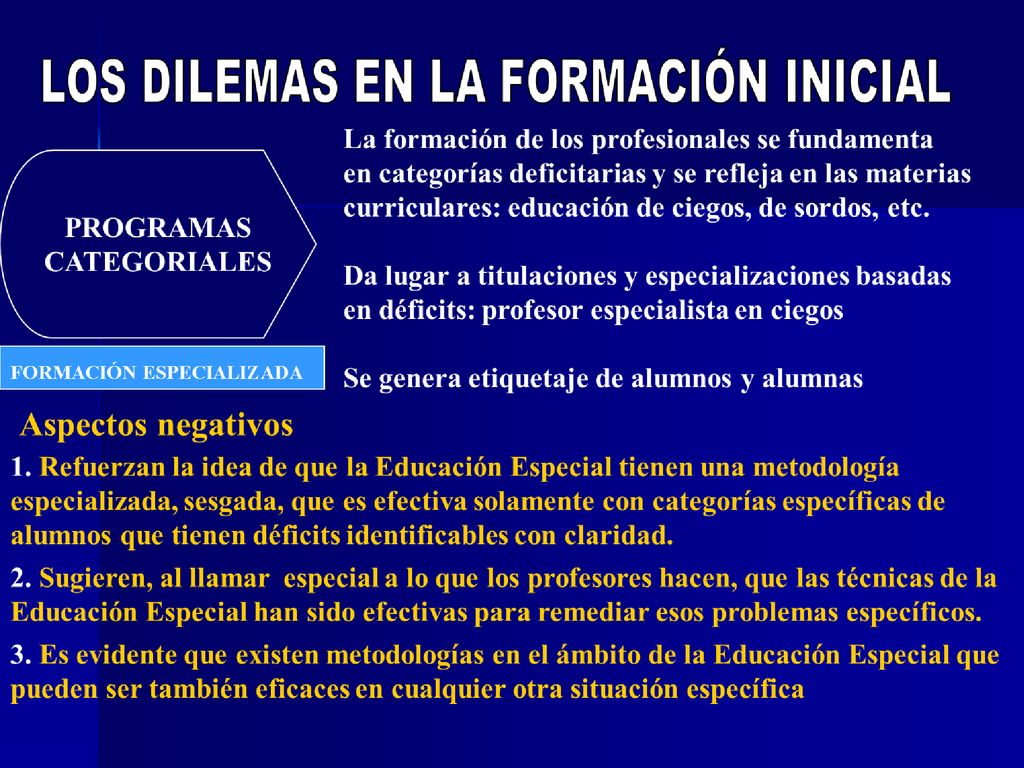 LOS DILEMAS EN LA FORMACIÓN INICIAL

PROGRAMAS CATEGORIALES

FORMACIÓN ESPECIALIZADA

La formación de los profesionales se fundamenta en categorías deficitarias y se refleja en las materias curriculares: educación de ciegos, de sordos, etc.

Da lugar a titulaciones y especializaciones basadas en déficits: profesor especialista en ciegos

Se genera etiquetaje de alumnos y alumnas

Aspectos negativos

1. Refuerzan la idea de que la Educación Especial tienen una metodología especializada, sesgada, que es efectiva solamente con categorías específicas de alumnos que tienen déficits identificables con claridad.

2. Sugieren, al llamar especial a lo que los profesores hacen, que las técnicas de la Educación Especial han sido efectivas para remediar esos problemas específicos.

3. Es evidente que existen metodologías en el ámbito de la Educación Especial que pueden ser también eficaces en cualquier otra situación específica